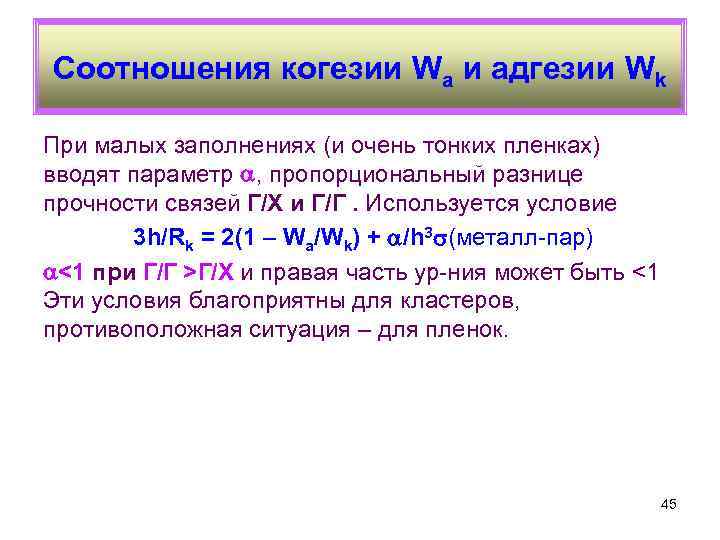 Соотношения когезии $W_a$ и адгезии $W_k$

При малых заполнениях (и очень тонких пленках) вводят параметр $\alpha$, пропорциональный разнице прочности связей Г/Х и Г/Г . Используется условие

$3h/R_k = 2(1 – W_a/W_k) + \alpha/h^3\sigma$(металл-пар)

$\alpha$<1 при Г/Г >Г/Х и правая часть ур-ния может быть <1 Эти условия благоприятны для кластеров, противоположная ситуация – для пленок.

45